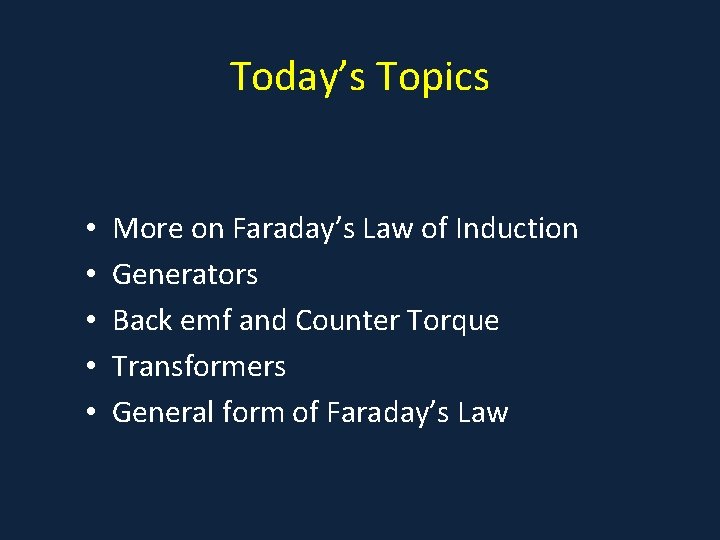 Today’s Topics

• More on Faraday’s Law of Induction
• Generators
• Back emf and Counter Torque
• Transformers
• General form of Faraday’s Law